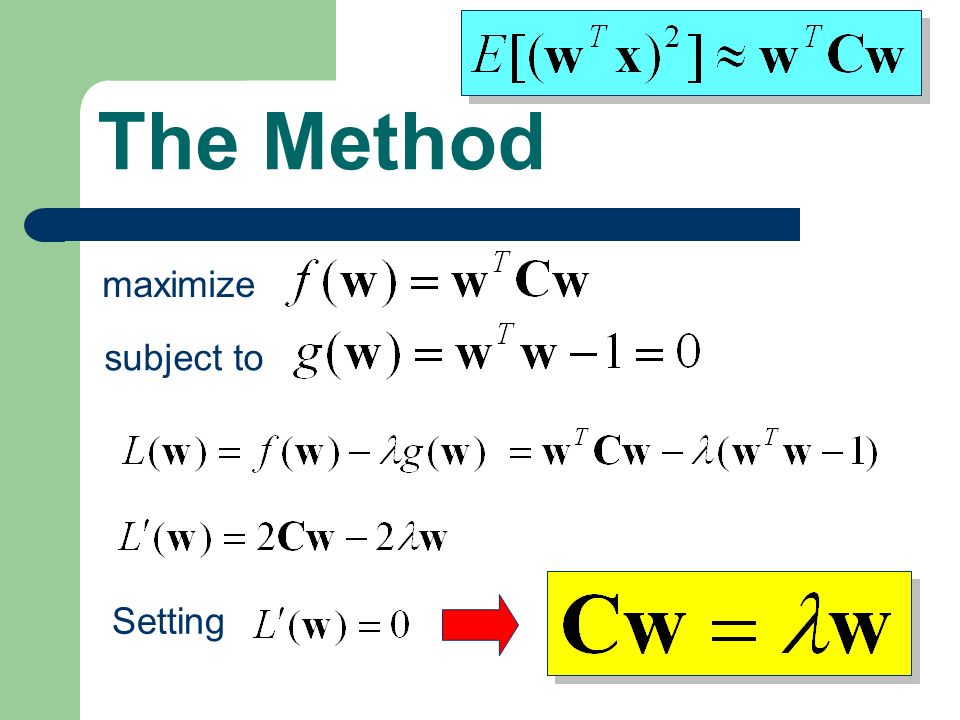 $E[(\mathbf{w}^T\mathbf{x})^2] \approx \mathbf{w}^T\mathbf{C}\mathbf{w}$

The Method

maximize $f(\mathbf{w}) = \mathbf{w}^T\mathbf{C}\mathbf{w}$

subject to $g(\mathbf{w}) = \mathbf{w}^T\mathbf{w} - 1 = 0$

$L(\mathbf{w}) = f(\mathbf{w}) - \lambda g(\mathbf{w}) = \mathbf{w}^T\mathbf{C}\mathbf{w} - \lambda(\mathbf{w}^T\mathbf{w} - 1)$

$L'(\mathbf{w}) = 2\mathbf{C}\mathbf{w} - 2\lambda\mathbf{w}$

Setting $L'(\mathbf{w}) = 0$

$\mathbf{C}\mathbf{w} = \lambda\mathbf{w}$